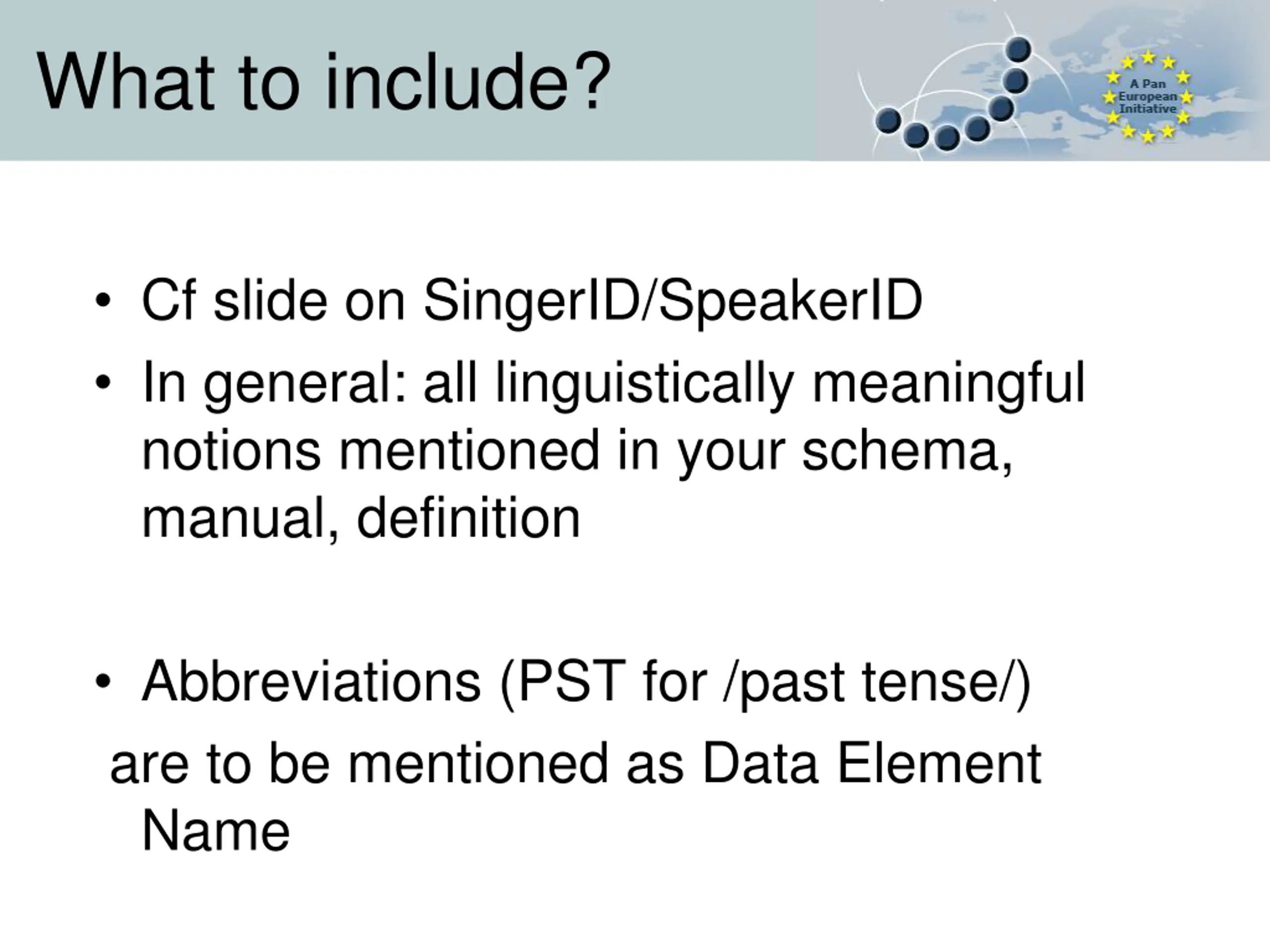 What to include?

A Pan European Initiative

• Cf slide on SingerID/SpeakerID
• In general: all linguistically meaningful notions mentioned in your schema, manual, definition

• Abbreviations (PST for /past tense/)
are to be mentioned as Data Element Name